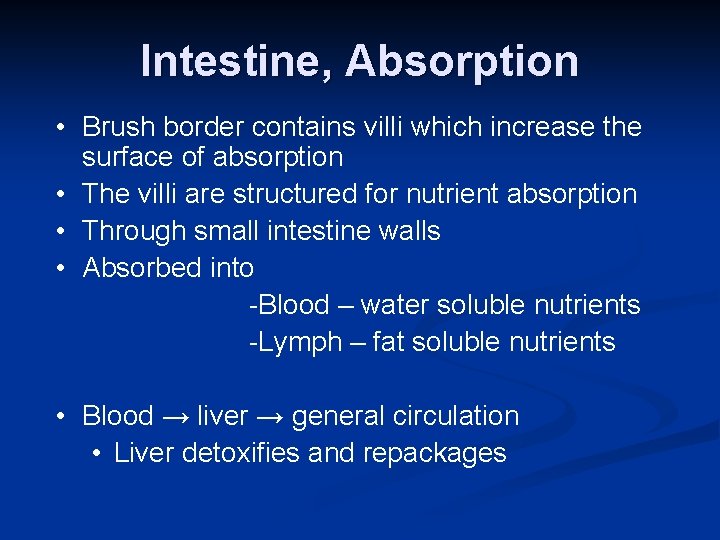 Intestine, Absorption

• Brush border contains villi which increase the surface of absorption
• The villi are structured for nutrient absorption
• Through small intestine walls
• Absorbed into
-Blood – water soluble nutrients
-Lymph – fat soluble nutrients

• Blood → liver → general circulation
• Liver detoxifies and repackages